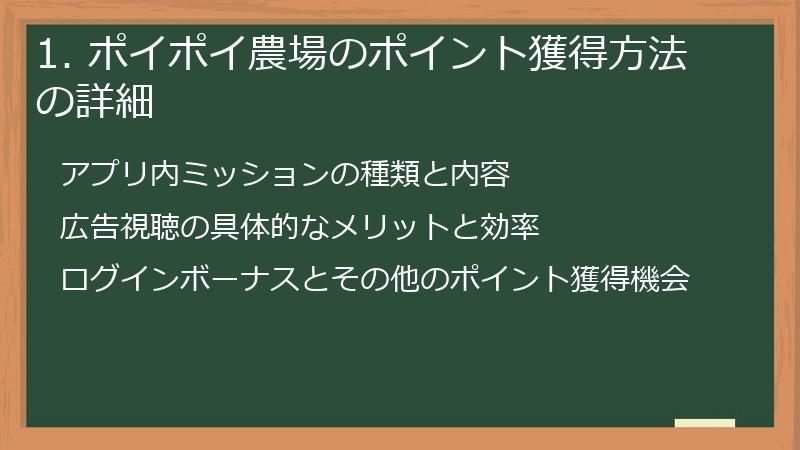 1.ポイポイ農場のポイント獲得方法の詳細

アプリ内ミッションの種類と内容

広告視聴の具体的なメリットと効率

ログインボーナスとその他のポイント獲得機会